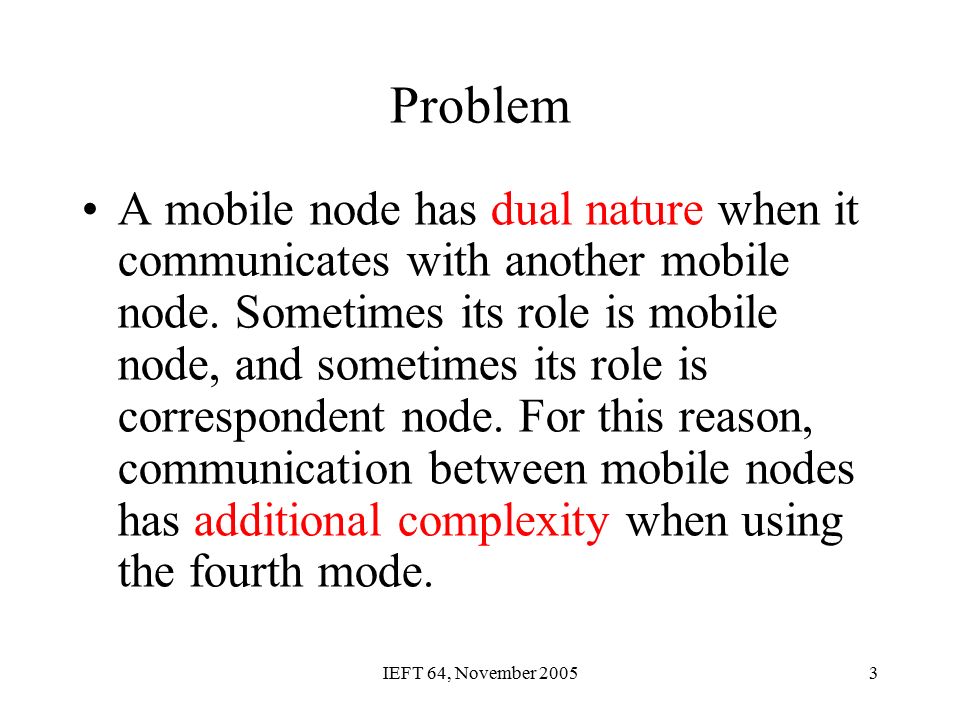 Problem

• A mobile node has dual nature when it communicates with another mobile node. Sometimes its role is mobile node, and sometimes its role is correspondent node. For this reason, communication between mobile nodes has additional complexity when using the fourth mode.

IEFT 64, November 2005

3